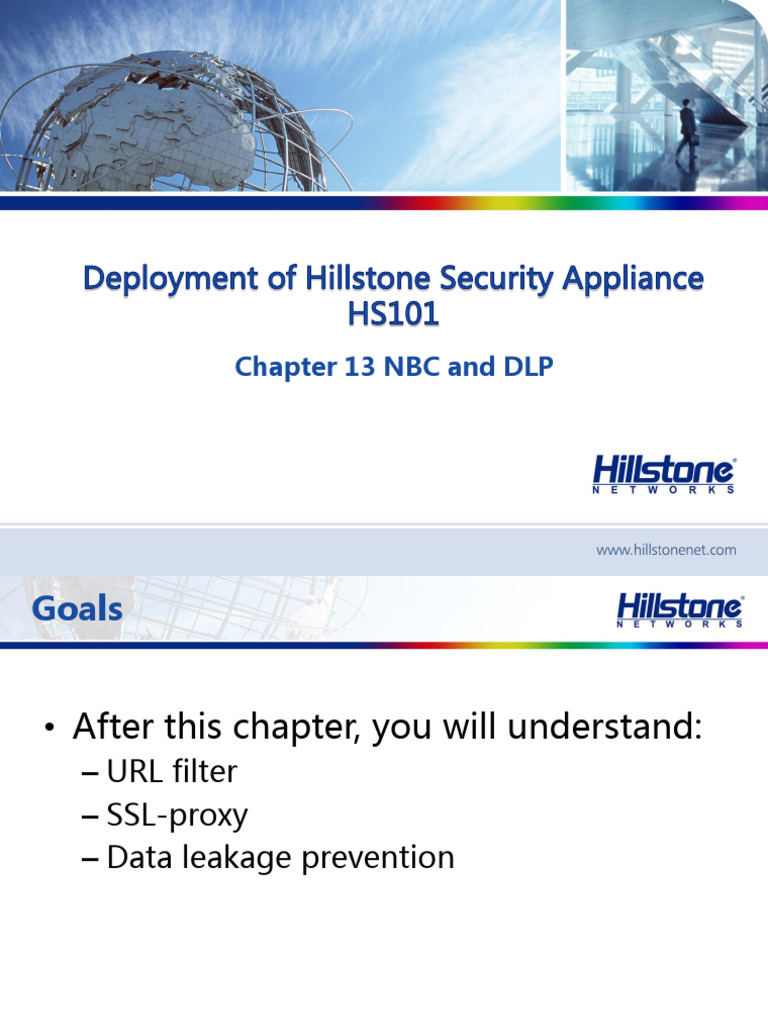 Deployment of Hillstone Security Appliance HS101

Chapter 13 NBC and DLP

Hillstone NETWORKS

www.hillstonenet.com

Goals

Hillstone NETWORKS

• After this chapter, you will understand:
– URL filter
– SSL-proxy
– Data leakage prevention